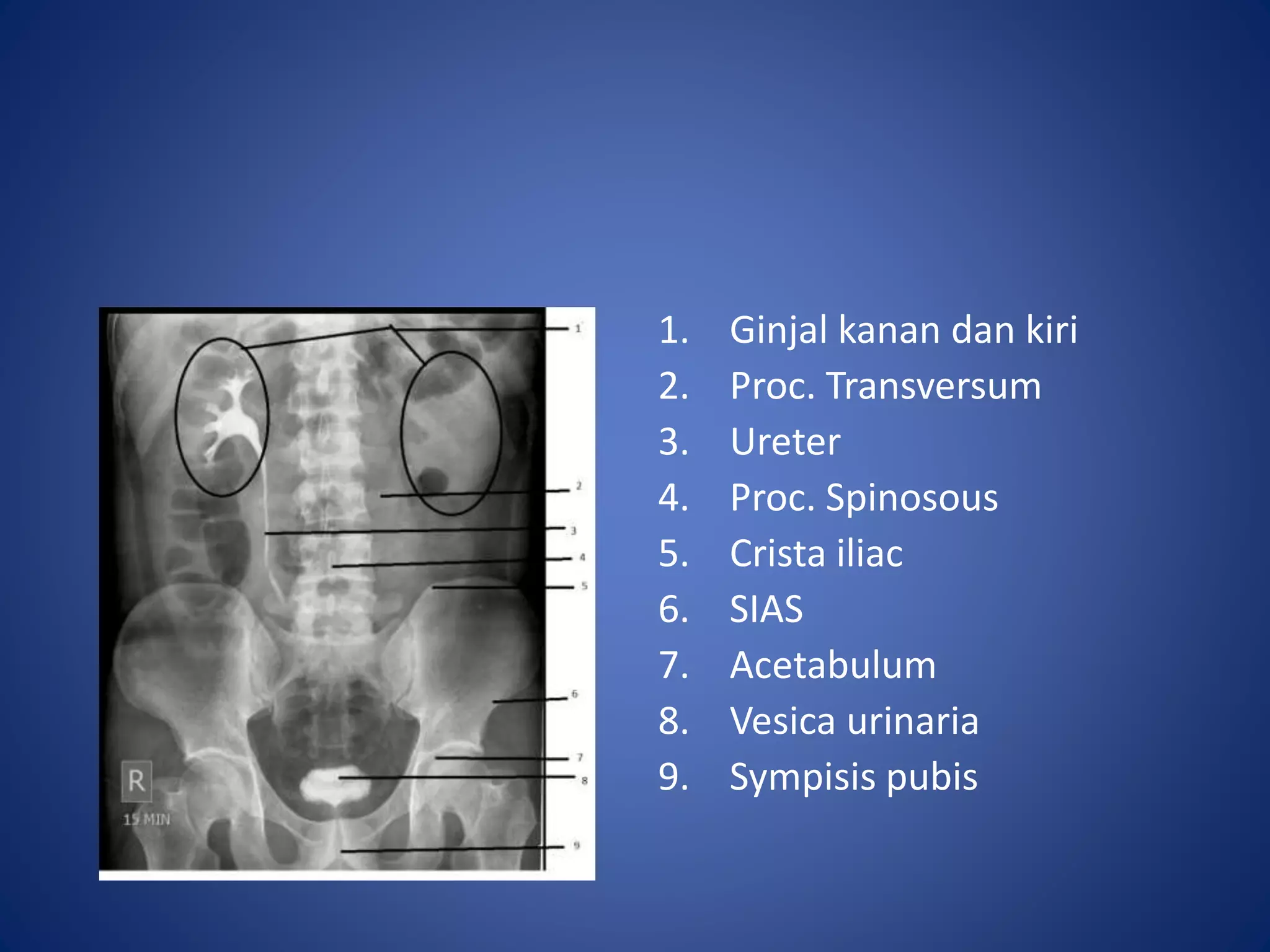 1
2
3
4
5
6
7
8
9
R
15 MIN

1. Ginjal kanan dan kiri
2. Proc. Transversum
3. Ureter
4. Proc. Spinosous
5. Crista iliac
6. SIAS
7. Acetabulum
8. Vesica urinaria
9. Sympisis pubis